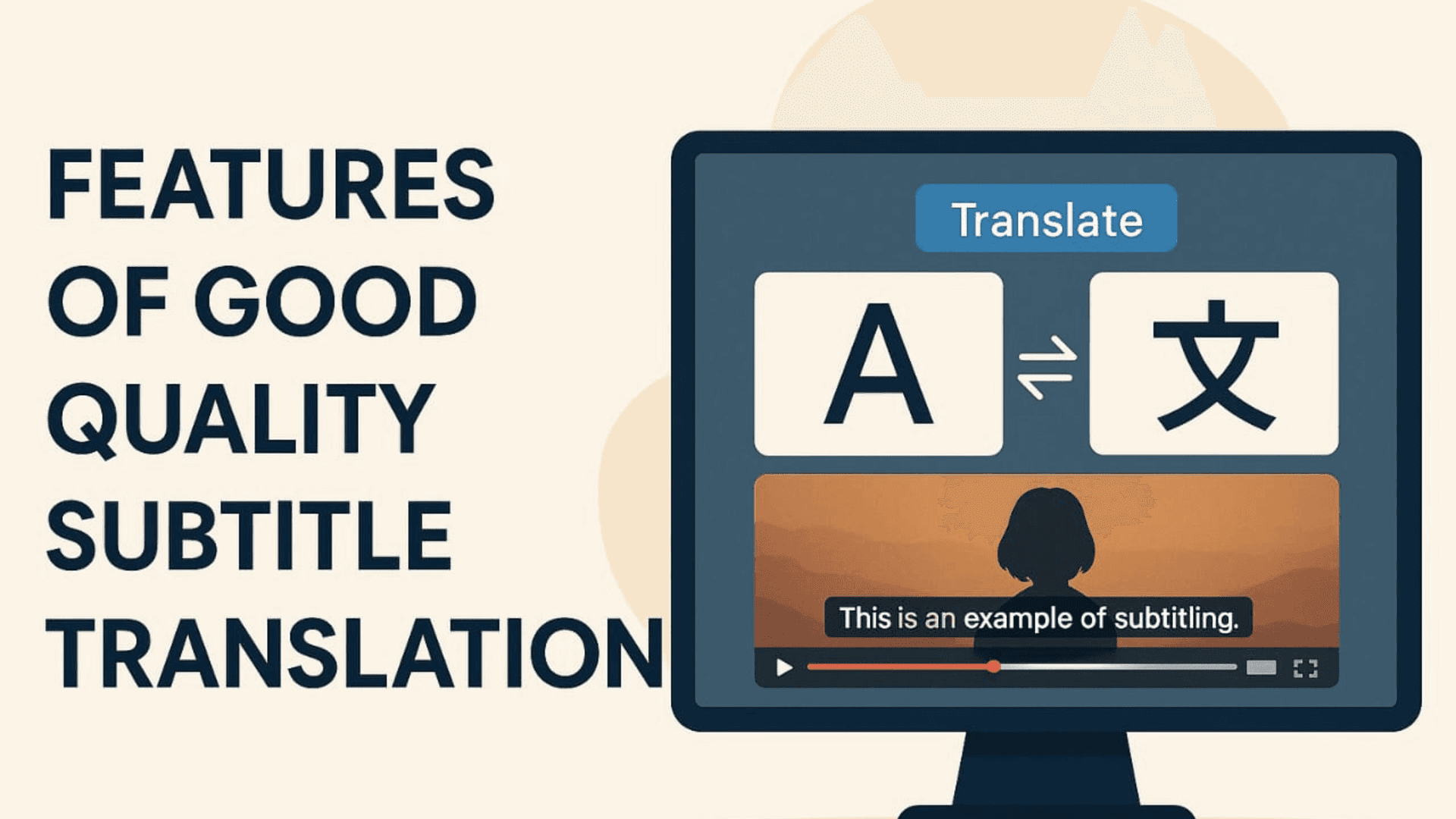 FEATURES OF GOOD QUALITY SUBTITLE TRANSLATION

Translate

A

文

This is an example of subtitling.